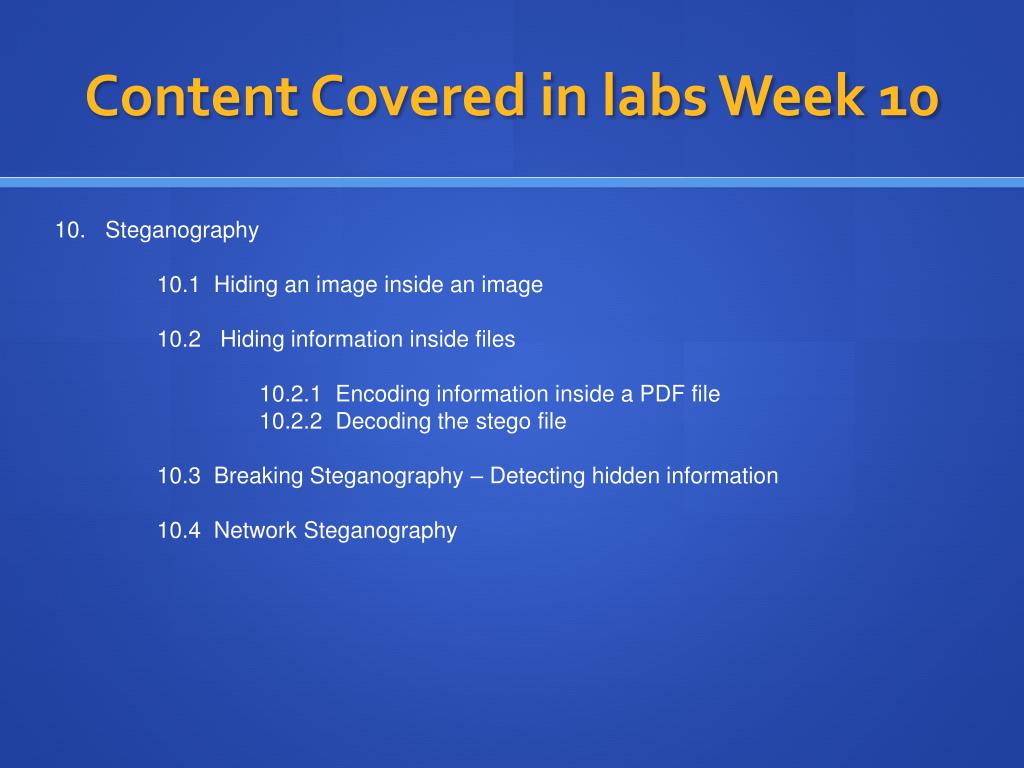 Content Covered in labs Week 10

10. Steganography

10.1 Hiding an image inside an image

10.2 Hiding information inside files

10.2.1 Encoding information inside a PDF file
10.2.2 Decoding the stego file

10.3 Breaking Steganography – Detecting hidden information

10.4 Network Steganography